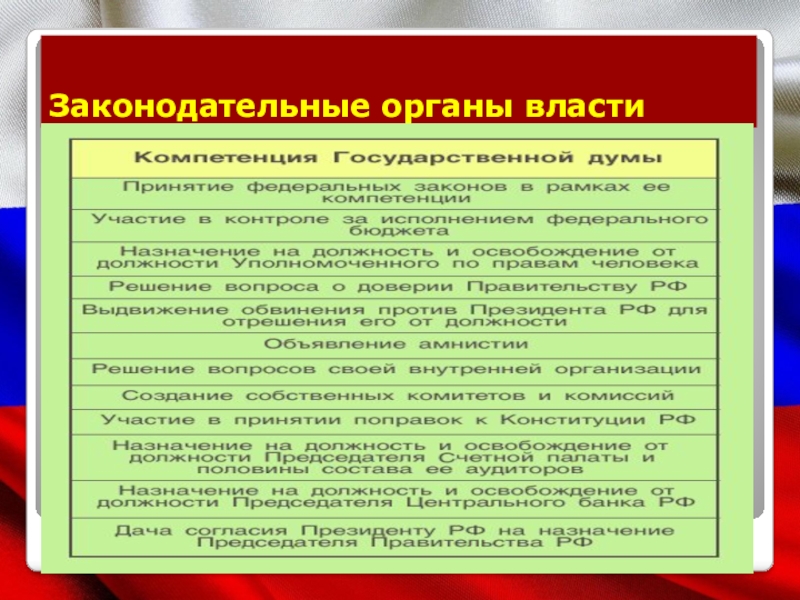 Законодательные органы власти

| Компетенция Государственной думы |
|---|
| Принятие федеральных законов в рамках ее компетенции |
| Участие в контроле за исполнением федерального бюджета |
| Назначение на должность и освобождение от должности Уполномоченного по правам человека |
| Решение вопроса о доверии Правительству РФ |
| Выдвижение обвинения против Президента РФ для отрешения его от должности |
| Объявление амнистии |
| Решение вопросов своей внутренней организации |
| Создание собственных комитетов и комиссий |
| Участие в принятии поправок к Конституции РФ |
| Назначение на должность и освобождение от должности Председателя Счетной палаты и половины состава ее аудиторов |
| Назначение на должность и освобождение от должности Председателя Центрального банка РФ |
| Дача согласия Президенту РФ на назначение Председателя Правительства РФ |